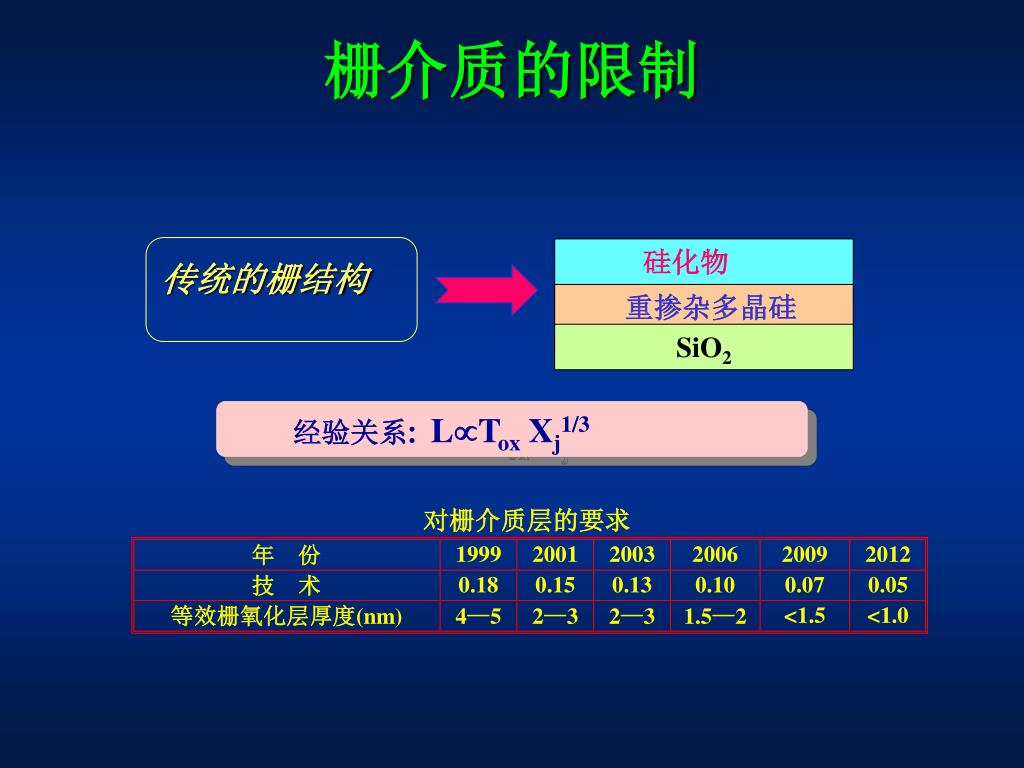 栅介质的限制

传统的栅结构

硅化物

重掺杂多晶硅

$SiO_2$

经验关系: $L \propto T_{ox} X_j^{1/3}$

对栅介质层的要求

| 年　份 | 1999 | 2001 | 2003 | 2006 | 2009 | 2012 |
|---|---|---|---|---|---|---|
| 技　术 | 0.18 | 0.15 | 0.13 | 0.10 | 0.07 | 0.05 |
| 等效栅氧化层厚度(nm) | 4—5 | 2—3 | 2—3 | 1.5—2 | <1.5 | <1.0 |